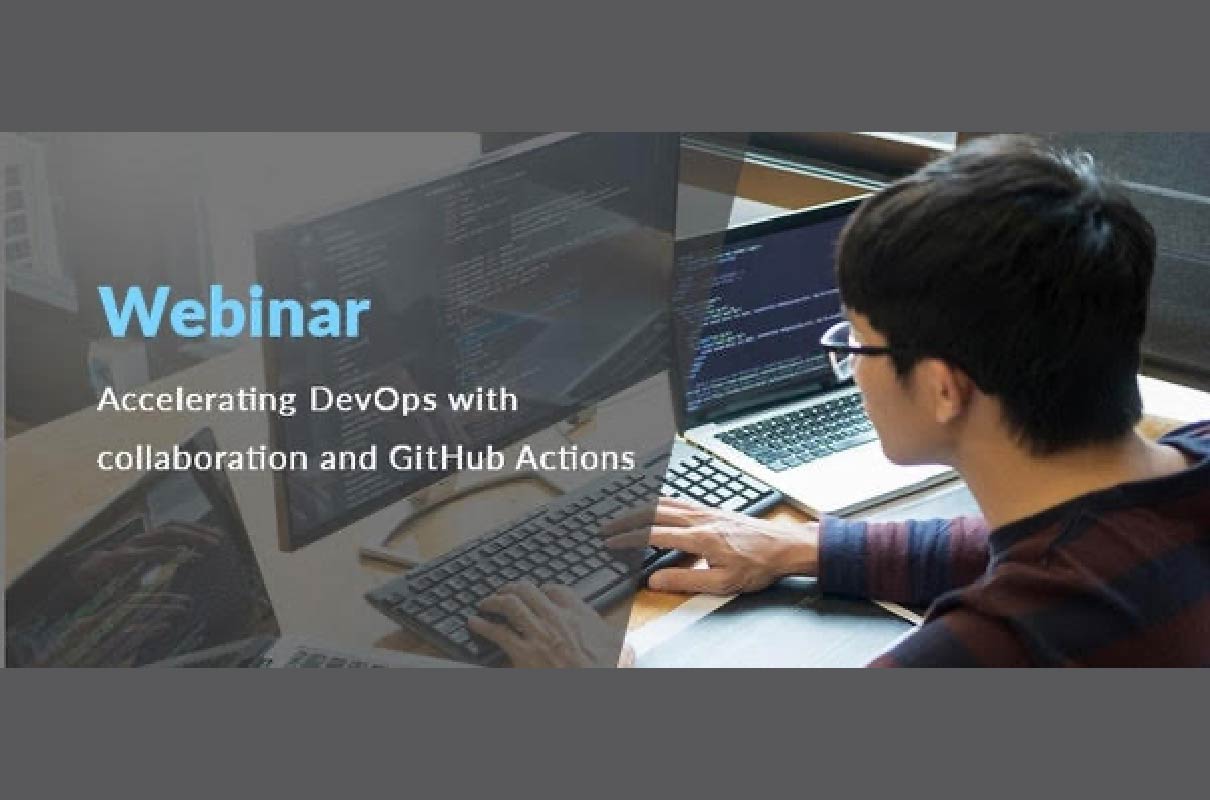 Webinar

Accelerating DevOps with collaboration and GitHub Actions